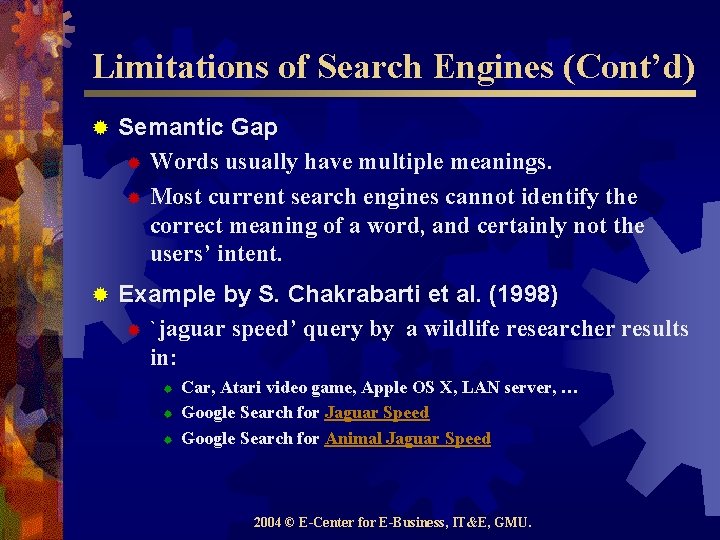 Limitations of Search Engines (Cont'd)

Semantic Gap

Words usually have multiple meanings.

Most current search engines cannot identify the correct meaning of a word, and certainly not the users' intent.

Example by S. Chakrabarti et al. (1998)

`jaguar speed' query by a wildlife researcher results in:

Car, Atari video game, Apple OS X, LAN server, …

Google Search for Jaguar Speed

Google Search for Animal Jaguar Speed

2004 © E-Center for E-Business, IT&E, GMU.